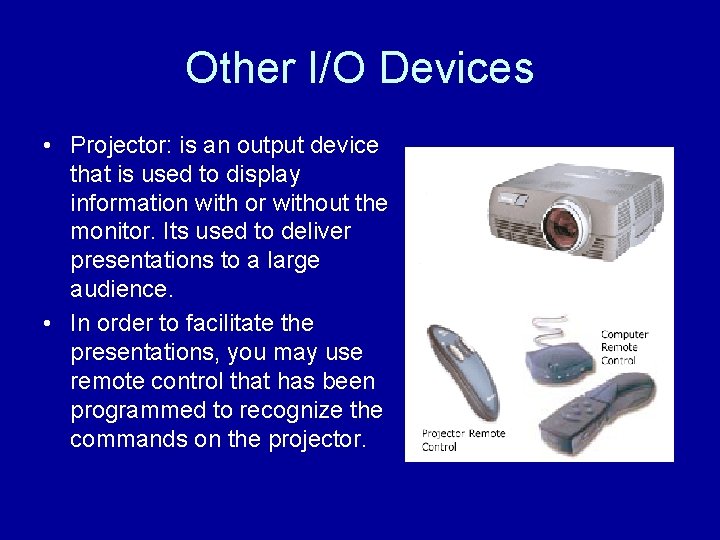 Other I/O Devices

• Projector: is an output device that is used to display information with or without the monitor. Its used to deliver presentations to a large audience.

• In order to facilitate the presentations, you may use remote control that has been programmed to recognize the commands on the projector.

Computer Remote Control

Projector Remote Control